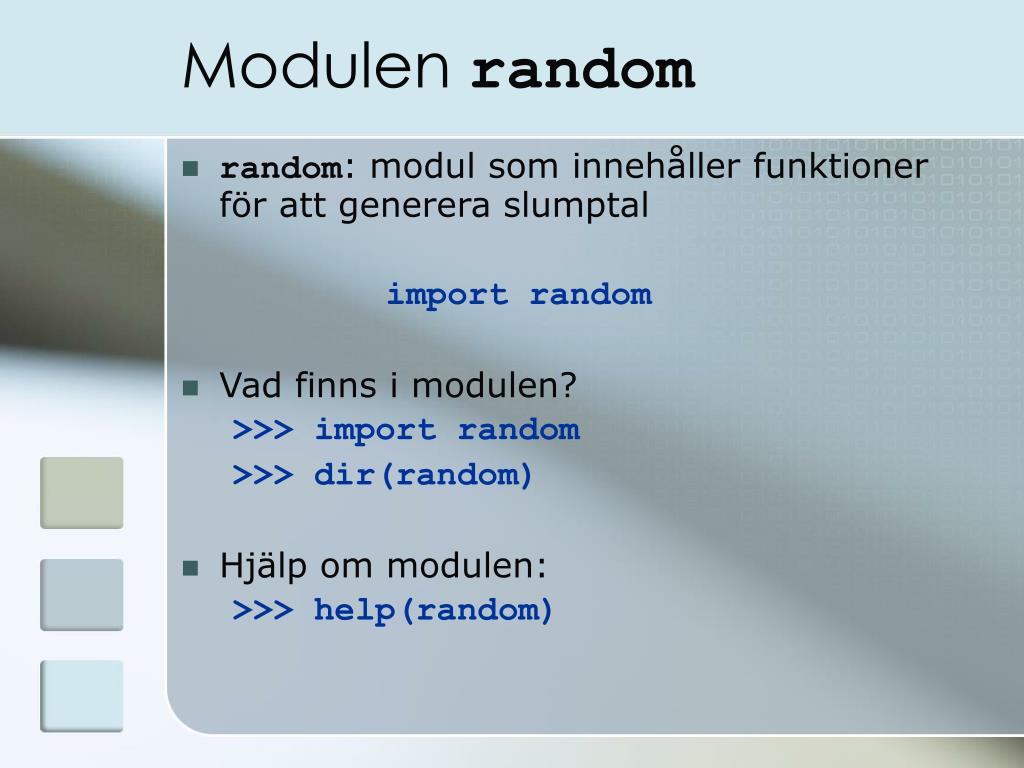 Modulen random

random: modul som innehåller funktioner för att generera slumptal

import random

Vad finns i modulen?
>>> import random
>>> dir(random)

Hjälp om modulen:
>>> help(random)